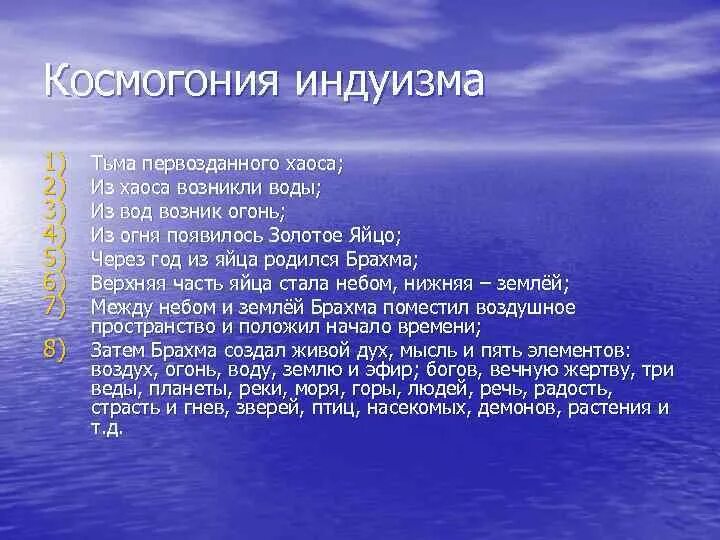 Космогония индуизма

1) Тьма первозданного хаоса;
2) Из хаоса возникли воды;
3) Из вод возник огонь;
4) Из огня появилось Золотое Яйцо;
5) Через год из яйца родился Брахма;
6) Верхняя часть яйца стала небом, нижняя – землёй;
7) Между небом и землёй Брахма поместил воздушное пространство и положил начало времени;
8) Затем Брахма создал живой дух, мысль и пять элементов: воздух, огонь, воду, землю и эфир; богов, вечную жертву, три веды, планеты, реки, моря, горы, людей, речь, радость, страсть и гнев, зверей, птиц, насекомых, демонов, растения и т.д.